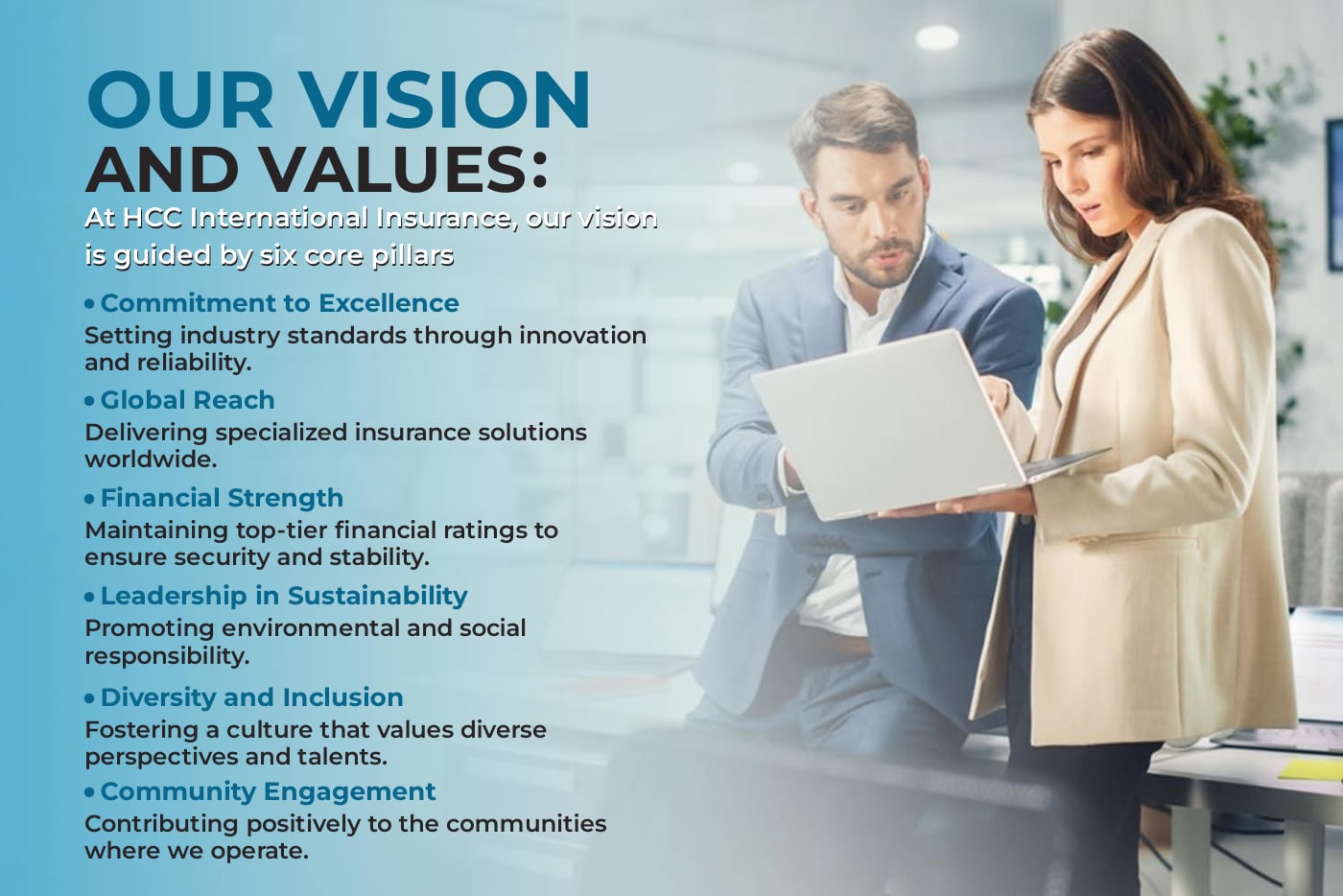 OUR VISION AND VALUES:

At HCC International Insurance, our vision is guided by six core pillars

• Commitment to Excellence
Setting industry standards through innovation and reliability.

• Global Reach
Delivering specialized insurance solutions worldwide.

• Financial Strength
Maintaining top-tier financial ratings to ensure security and stability.

• Leadership in Sustainability
Promoting environmental and social responsibility.

• Diversity and Inclusion
Fostering a culture that values diverse perspectives and talents.

• Community Engagement
Contributing positively to the communities where we operate.